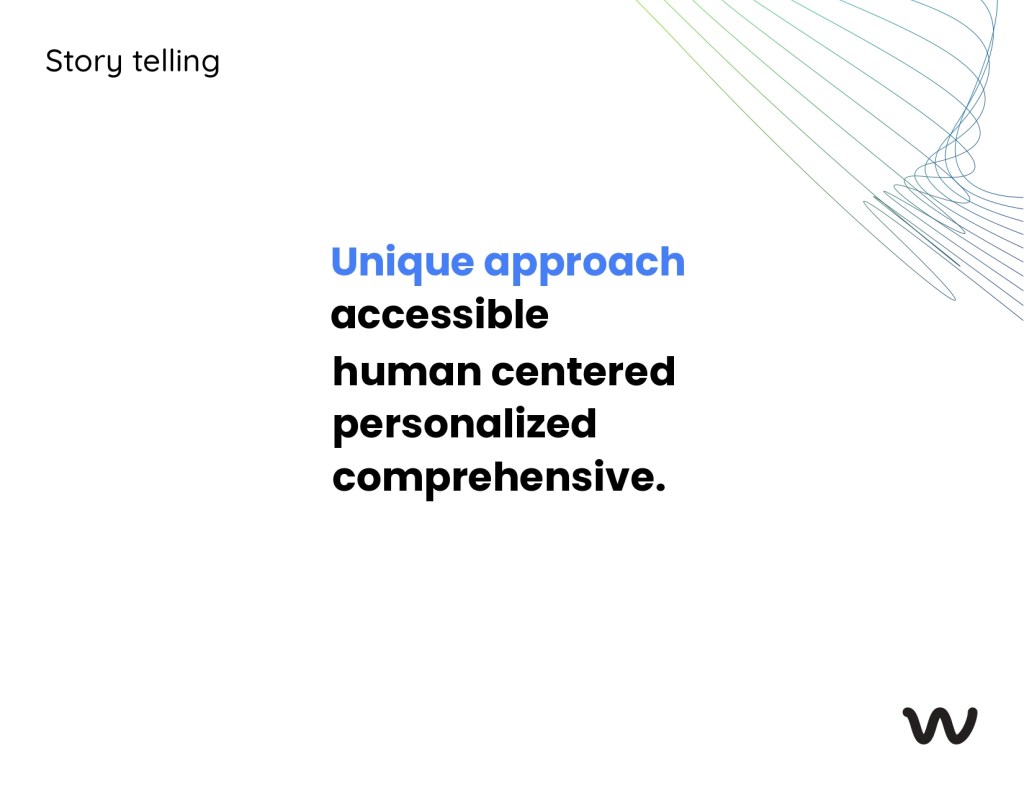 Story telling

Unique approach
accessible
human centered
personalized
comprehensive.